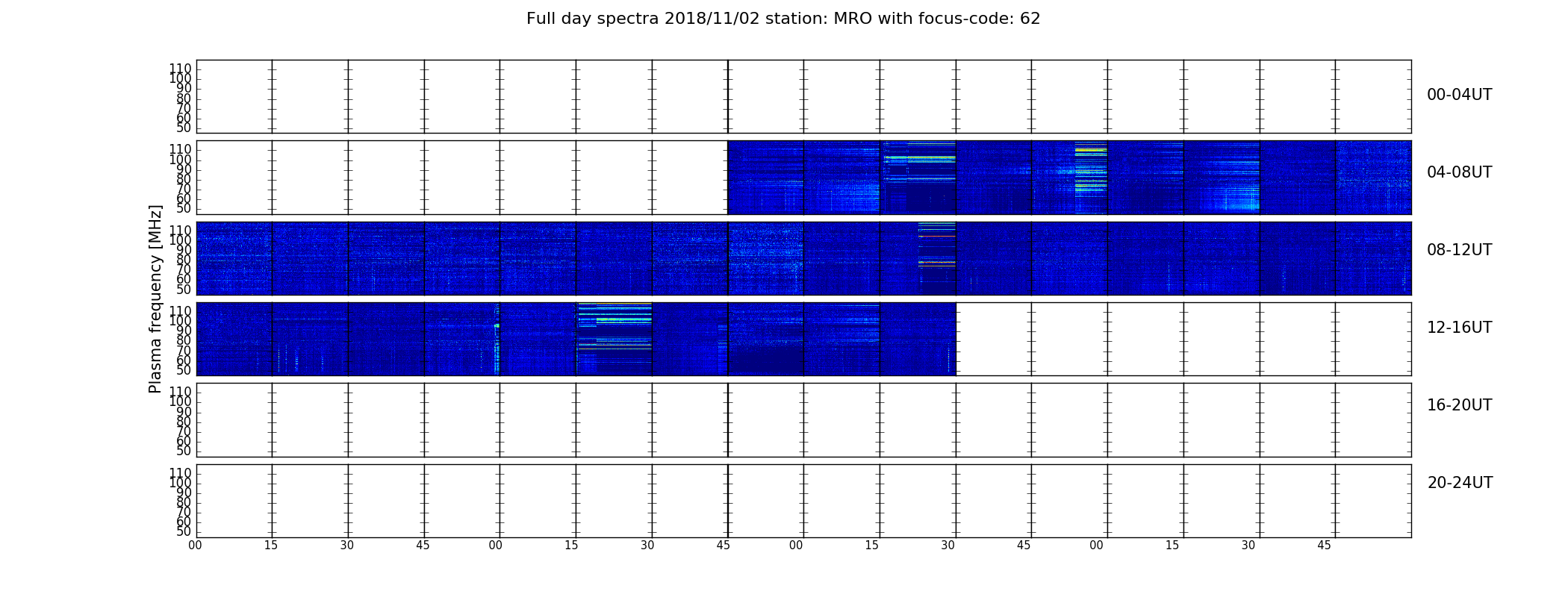 Full day spectra 2018/11/02 station: MRO with focus-code: 62

Plasma frequency [MHz]

110
100
90
80
70
60
50
00-04UT

110
100
90
80
70
60
50
04-08UT

110
100
90
80
70
60
50
08-12UT

110
100
90
80
70
60
50
12-16UT

110
100
90
80
70
60
50
16-20UT

110
100
90
80
70
60
50
20-24UT

00 15 30 45 00 15 30 45 00 15 30 45 00 15 30 45